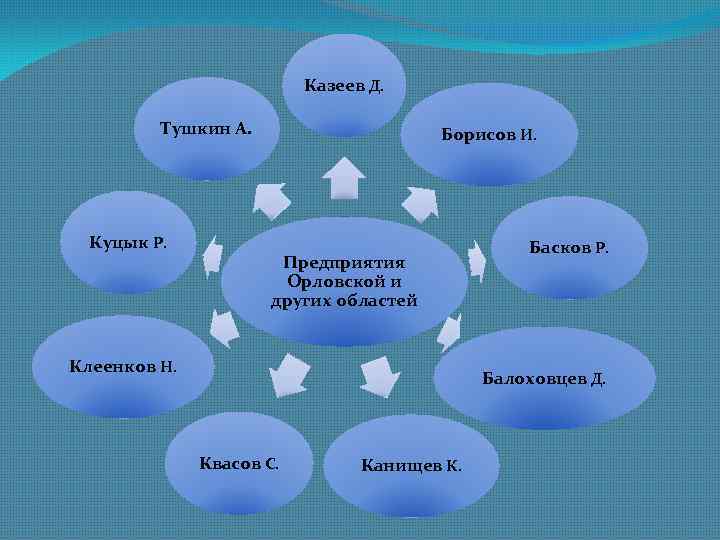 Предприятия Орловской и других областей

Казеев Д.

Борисов И.

Басков Р.

Балоховцев Д.

Канищев К.

Квасов С.

Клеенков Н.

Куцык Р.

Тушкин А.